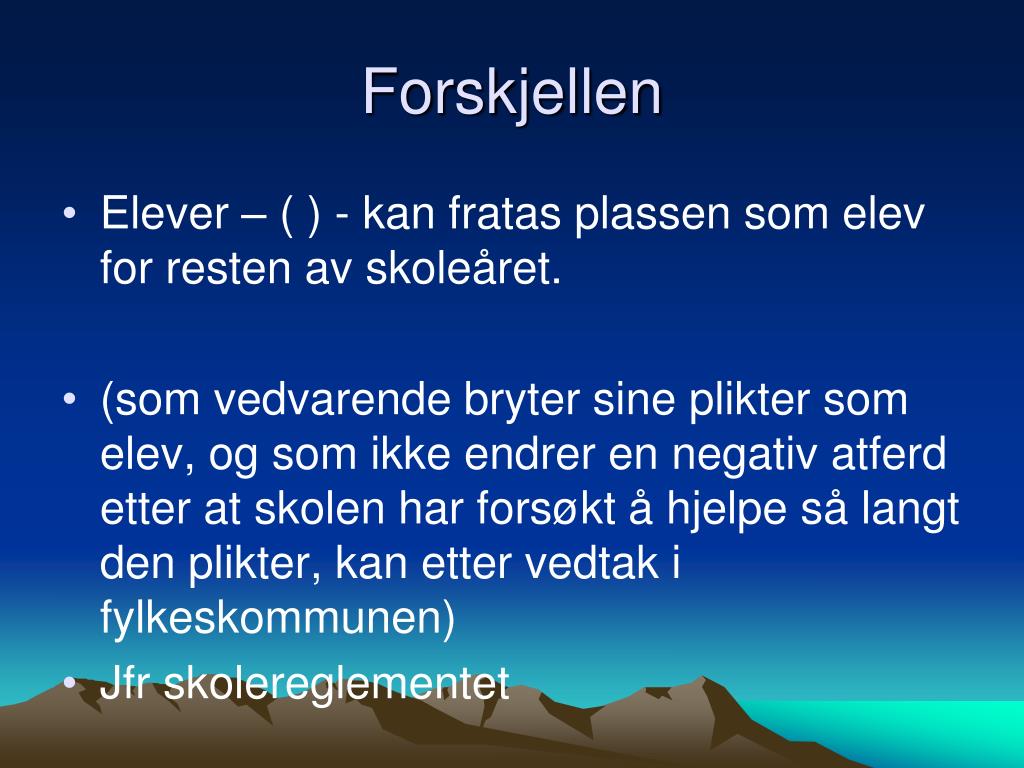 Forskjellen

• Elever – ( ) - kan fratas plassen som elev for resten av skoleåret.

• (som vedvarende bryter sine plikter som elev, og som ikke endrer en negativ atferd etter at skolen har forsøkt å hjelpe så langt den plikter, kan etter vedtak i fylkeskommunen)

• Jfr skolereglementet